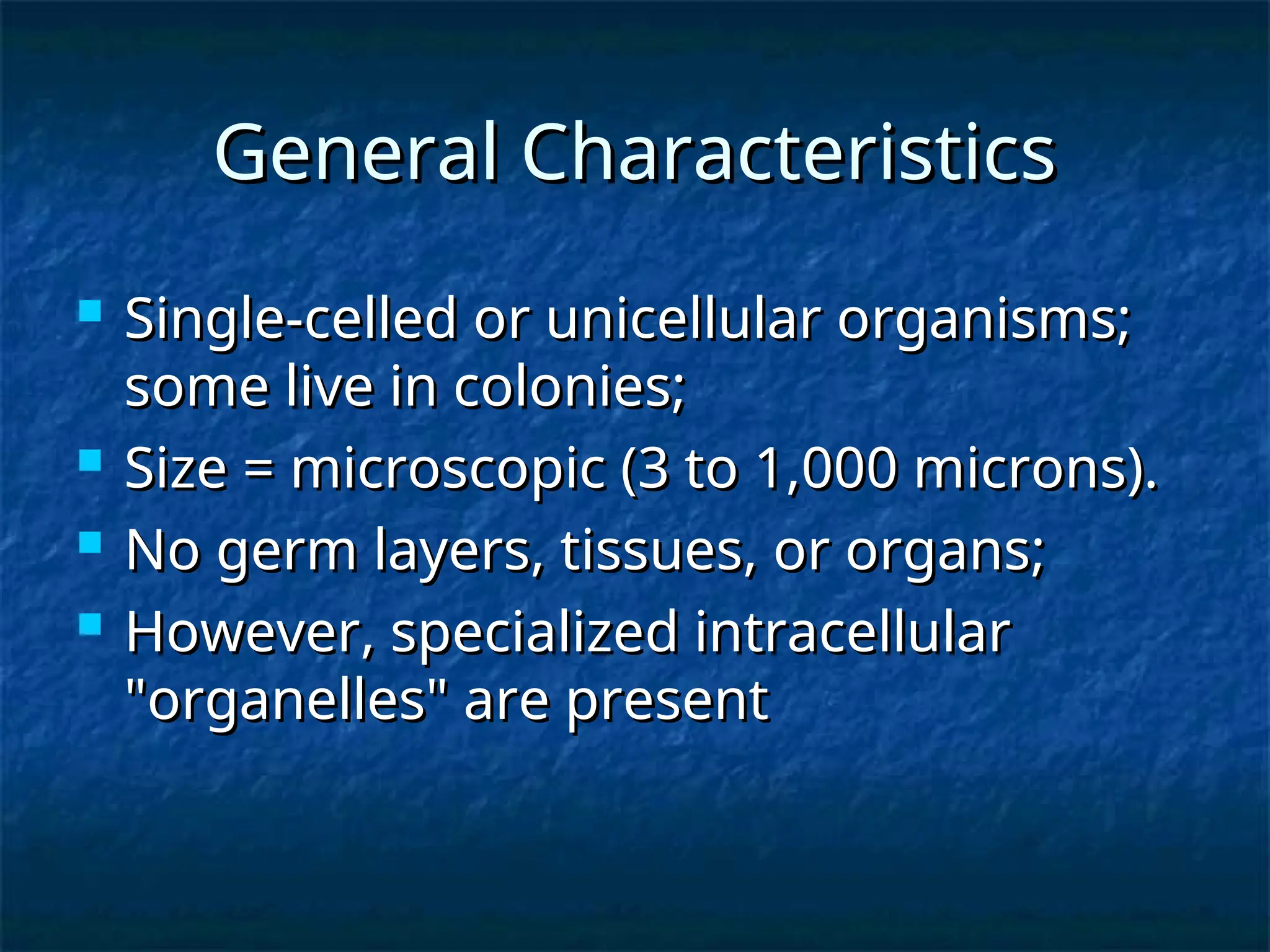 General Characteristics

- Single-celled or unicellular organisms; some live in colonies;
- Size = microscopic (3 to 1,000 microns).
- No germ layers, tissues, or organs;
- However, specialized intracellular "organelles" are present